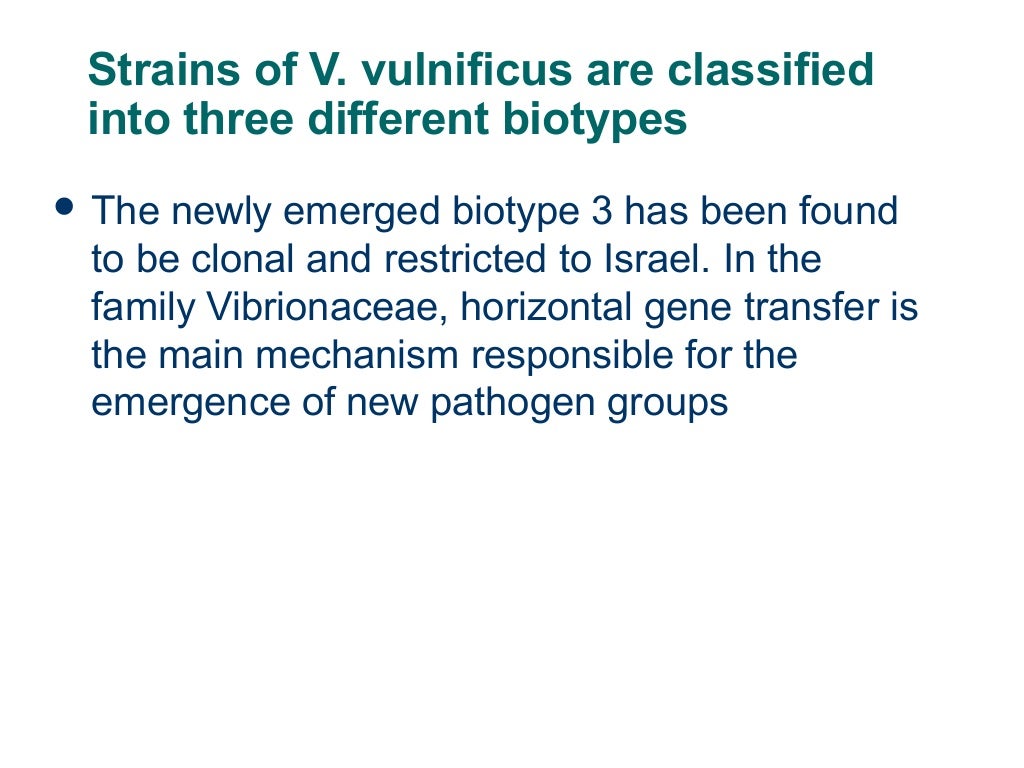 Strains of V. vulnificus are classified into three different biotypes

• The newly emerged biotype 3 has been found to be clonal and restricted to Israel. In the family Vibrionaceae, horizontal gene transfer is the main mechanism responsible for the emergence of new pathogen groups